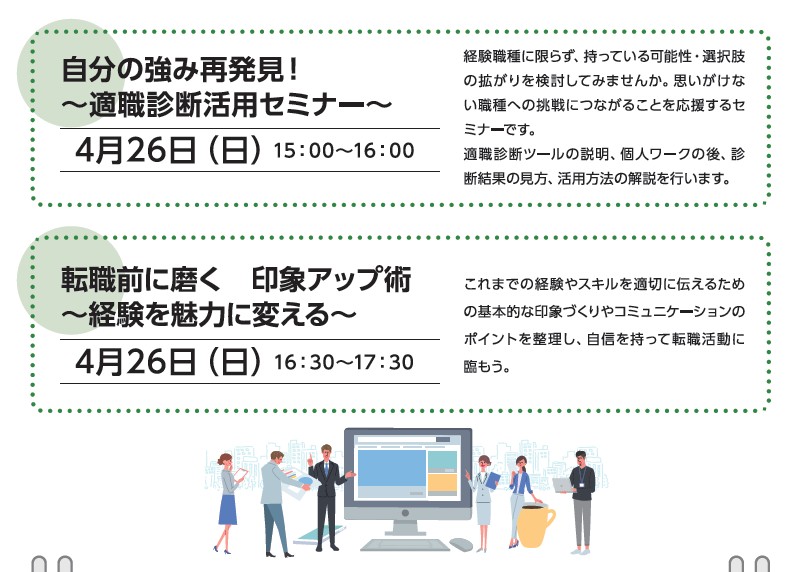 自分の強み再発見！
～適職診断活用セミナー～

4月26日（日）15：00～16：00

経験職種に限らず、持っている可能性・選択肢の拡がりを検討してみませんか。思いがけない職種への挑戦につながることを応援するセミナーです。
適職診断ツールの説明、個人ワークの後、診断結果の見方、活用方法の解説を行います。

転職前に磨く　印象アップ術
～経験を魅力に変える～

4月26日（日）16：30～17：30

これまでの経験やスキルを適切に伝えるための基本的な印象づくりやコミュニケーションのポイントを整理し、自信を持って転職活動に臨もう。